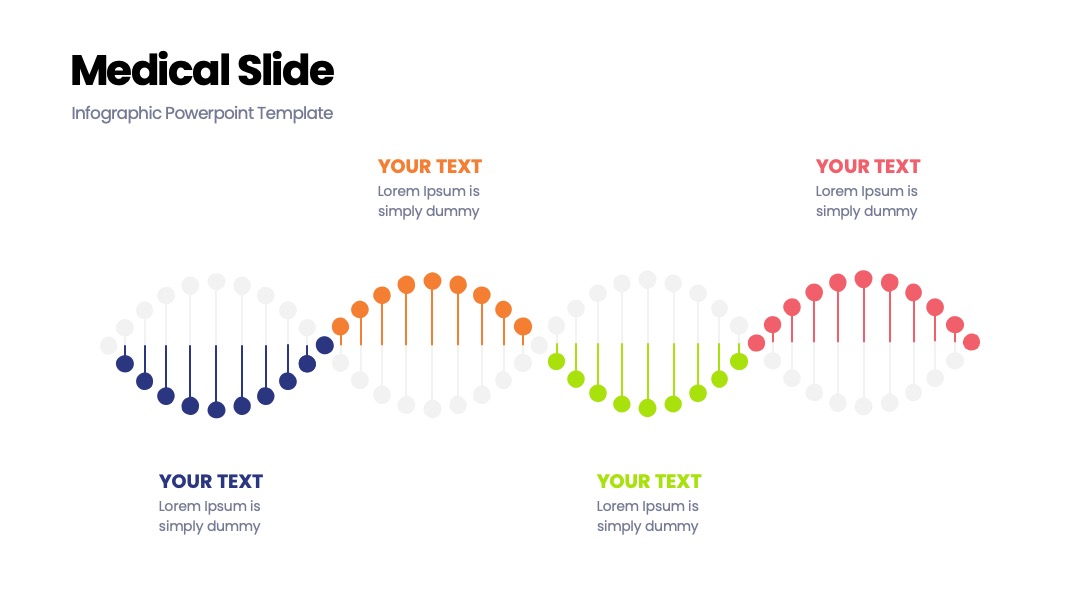 Medical Slide

Infographic Powerpoint Template

YOUR TEXT
Lorem Ipsum is simply dummy

YOUR TEXT
Lorem Ipsum is simply dummy

YOUR TEXT
Lorem Ipsum is simply dummy

YOUR TEXT
Lorem Ipsum is simply dummy